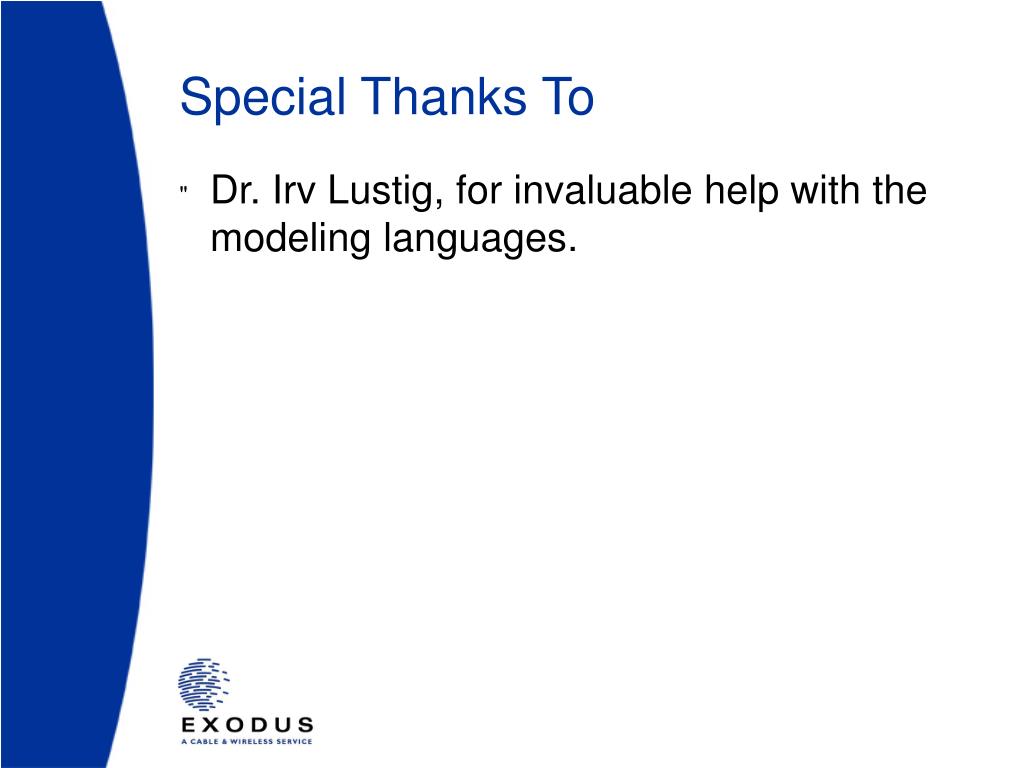 Special Thanks To

" Dr. Irv Lustig, for invaluable help with the modeling languages.

EXODUS
A CABLE & WIRELESS SERVICE